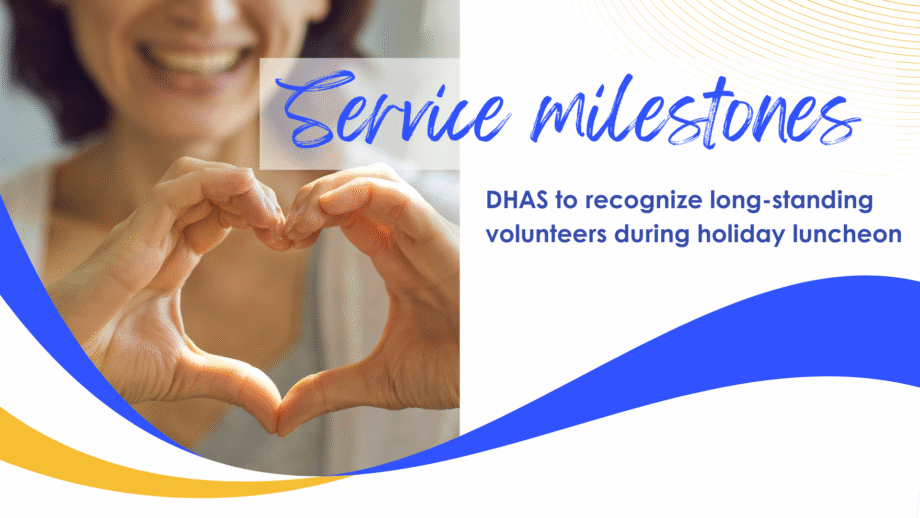 Service milestones

DHAS to recognize long-standing volunteers during holiday luncheon